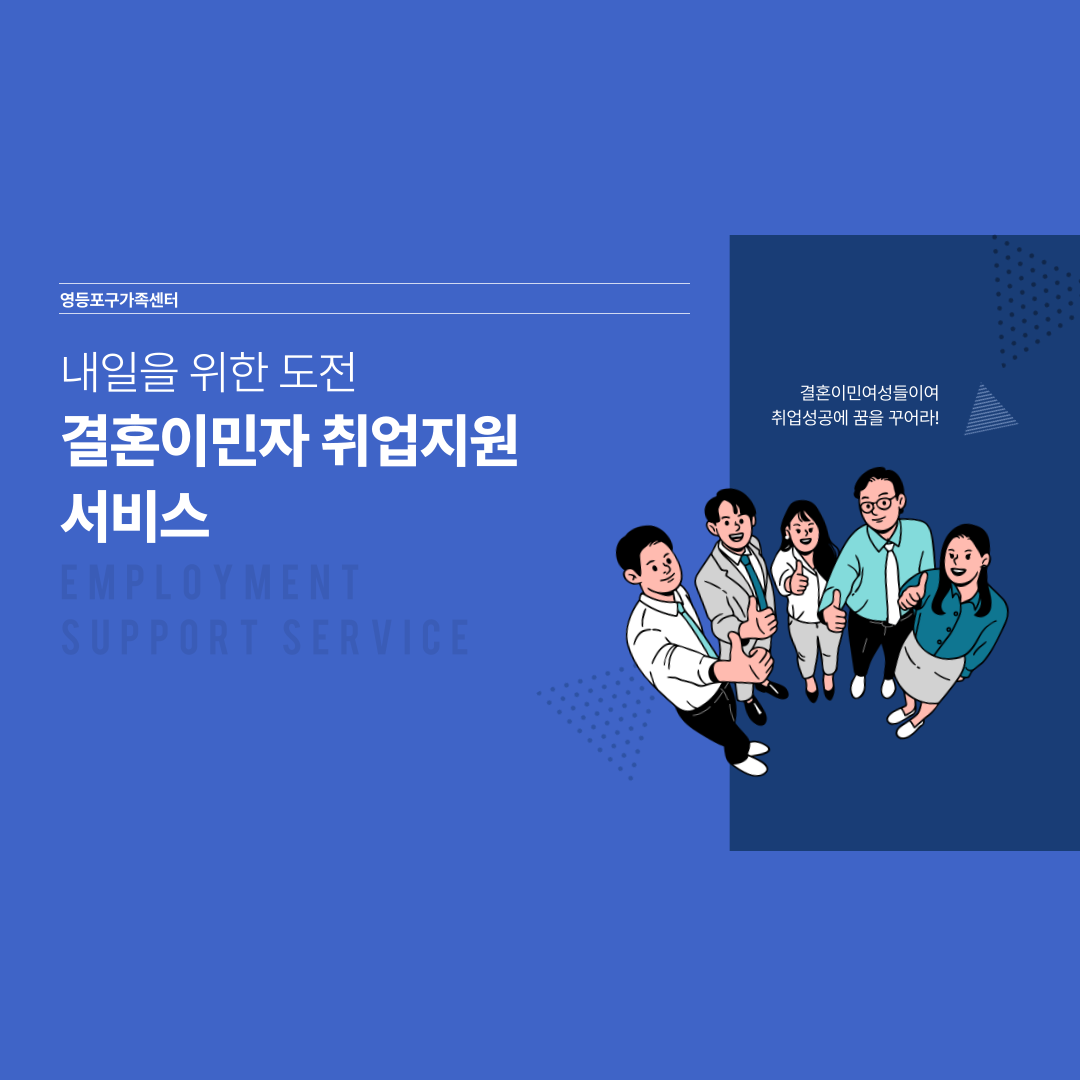 영등포구가족센터

내일을 위한 도전
결혼이민자 취업지원 서비스

EMPLOYMENT
SUPPORT SERVICE

결혼이민여성들이여
취업성공에 꿈을 꾸어라!